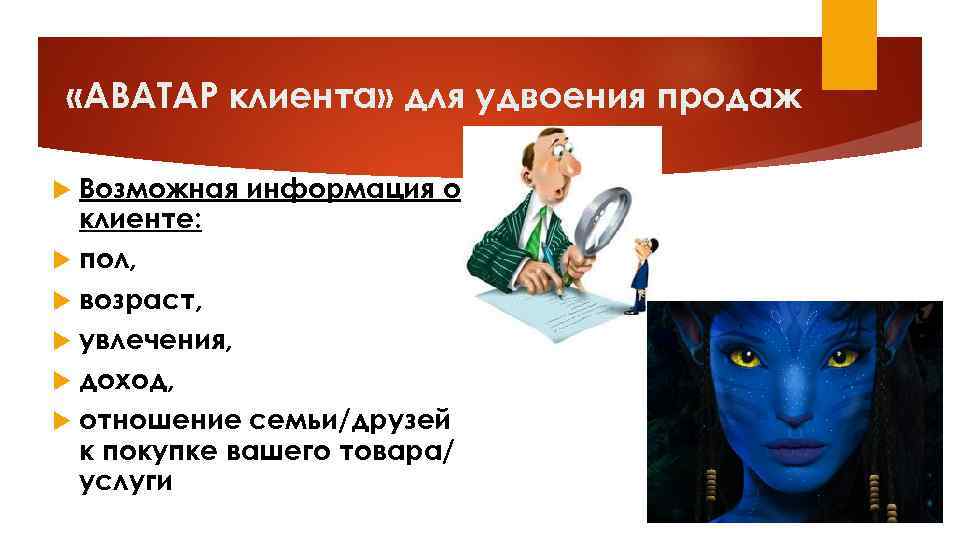 «АВАТАР клиента» для удвоения продаж

Возможная информация о клиенте:
пол,
возраст,
увлечения,
доход,
отношение семьи/друзей к покупке вашего товара/услуги